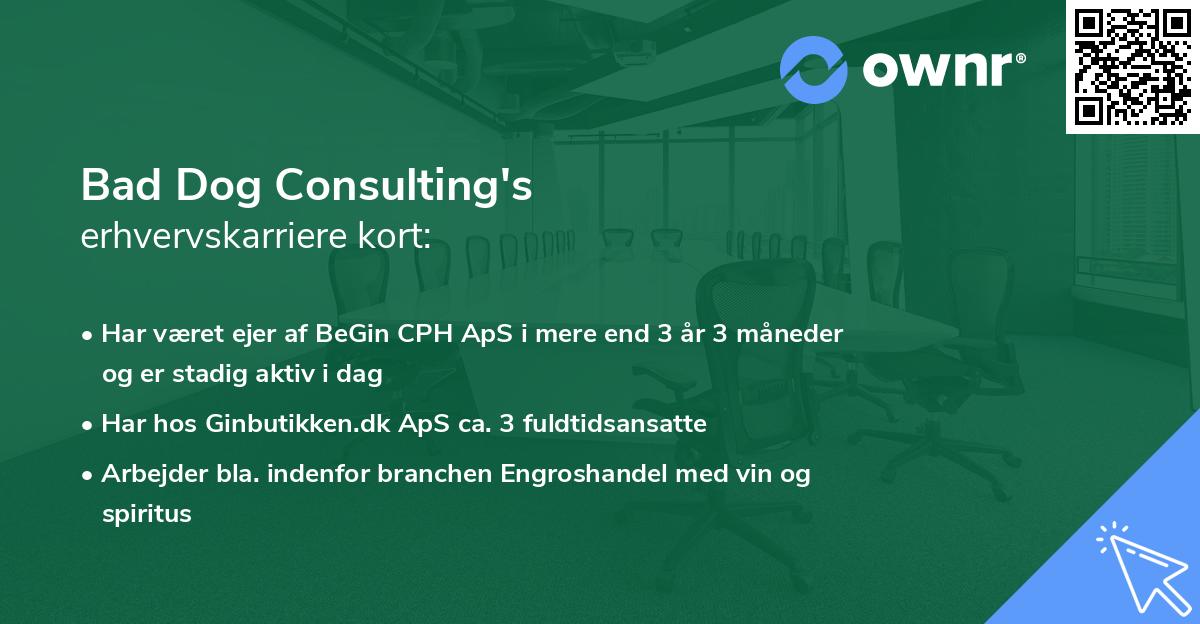 ownr®

Bad Dog Consulting's
erhvervskarriere kort:

• Har været ejer af BeGin CPH ApS i mere end 3 år 3 måneder og er stadig aktiv i dag

• Har hos Ginbutikken.dk ApS ca. 3 fuldtidsansatte

• Arbejder bla. indenfor branchen Engroshandel med vin og spiritus